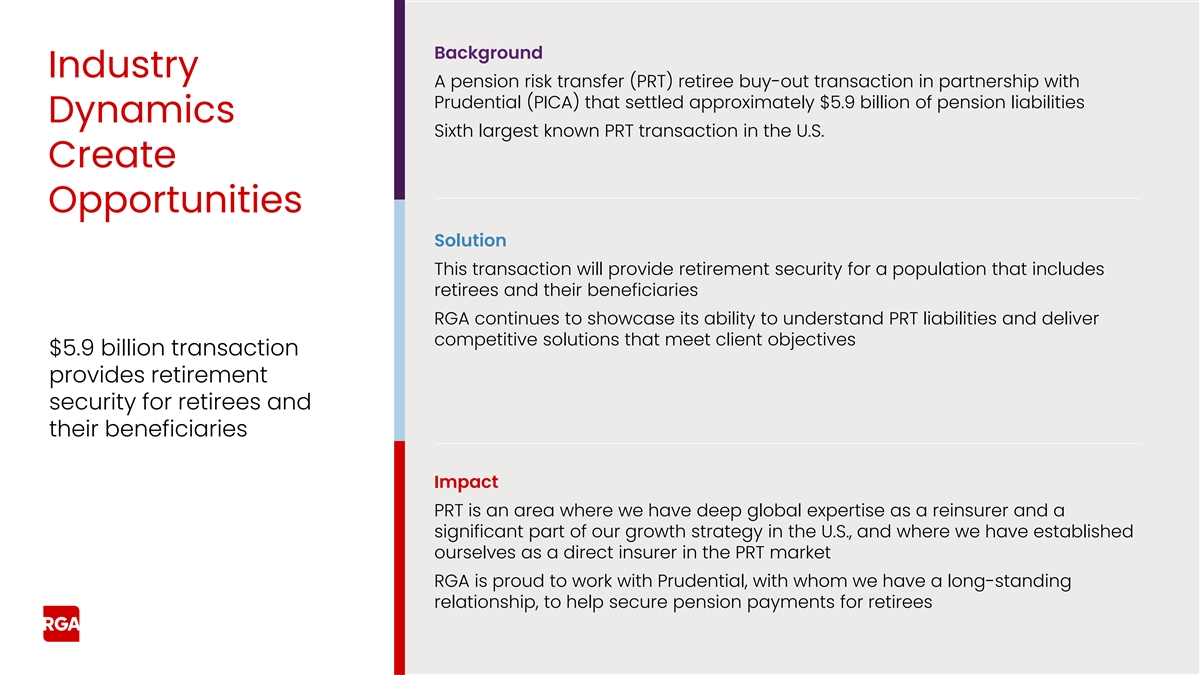 Industry Dynamics Create Opportunities

$5.9 billion transaction provides retirement security for retirees and their beneficiaries

RGA

Background

A pension risk transfer (PRT) retiree buy-out transaction in partnership with Prudential (PICA) that settled approximately $5.9 billion of pension liabilities

Sixth largest known PRT transaction in the U.S.

Solution

This transaction will provide retirement security for a population that includes retirees and their beneficiaries

RGA continues to showcase its ability to understand PRT liabilities and deliver competitive solutions that meet client objectives

Impact

PRT is an area where we have deep global expertise as a reinsurer and a significant part of our growth strategy in the U.S., and where we have established ourselves as a direct insurer in the PRT market

RGA is proud to work with Prudential, with whom we have a long-standing relationship, to help secure pension payments for retirees